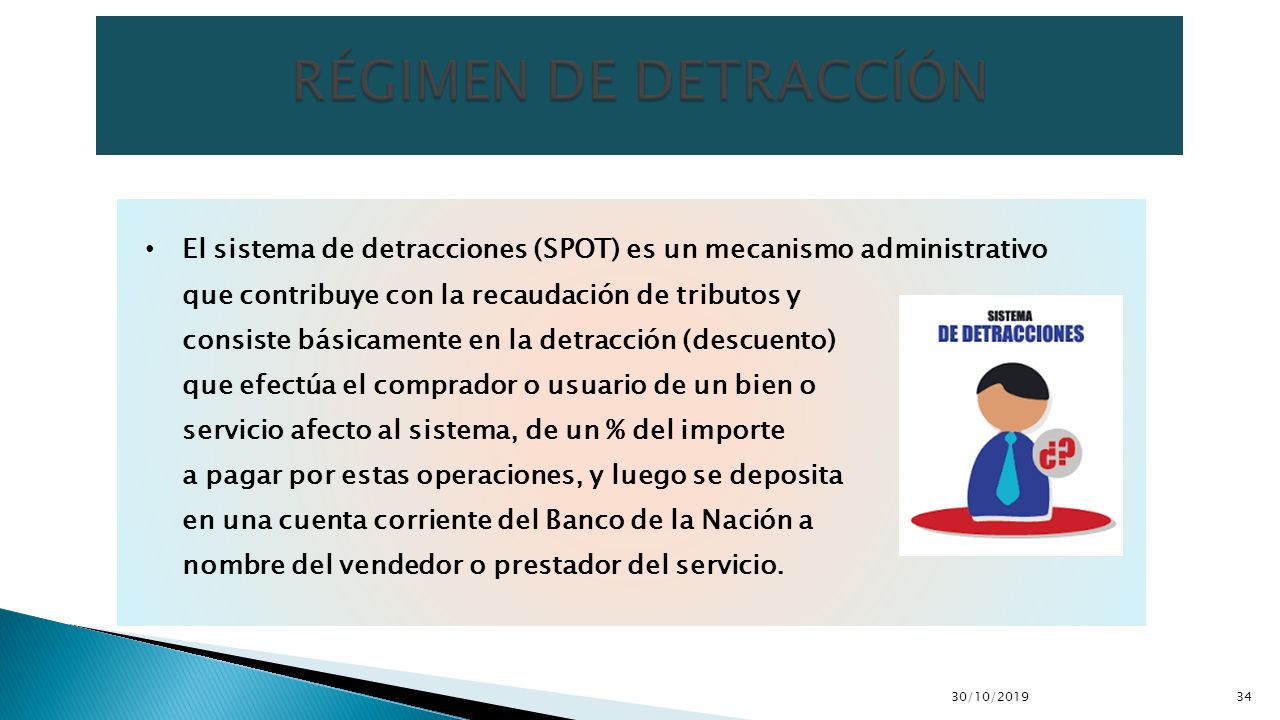 RÉGIMEN DE DETRACCÍÓN

• El sistema de detracciones (SPOT) es un mecanismo administrativo que contribuye con la recaudación de tributos y consiste básicamente en la detracción (descuento) que efectúa el comprador o usuario de un bien o servicio afecto al sistema, de un % del importe a pagar por estas operaciones, y luego se deposita en una cuenta corriente del Banco de la Nación a nombre del vendedor o prestador del servicio.

SISTEMA
DE DETRACCIONES

¿?

30/10/2019

34